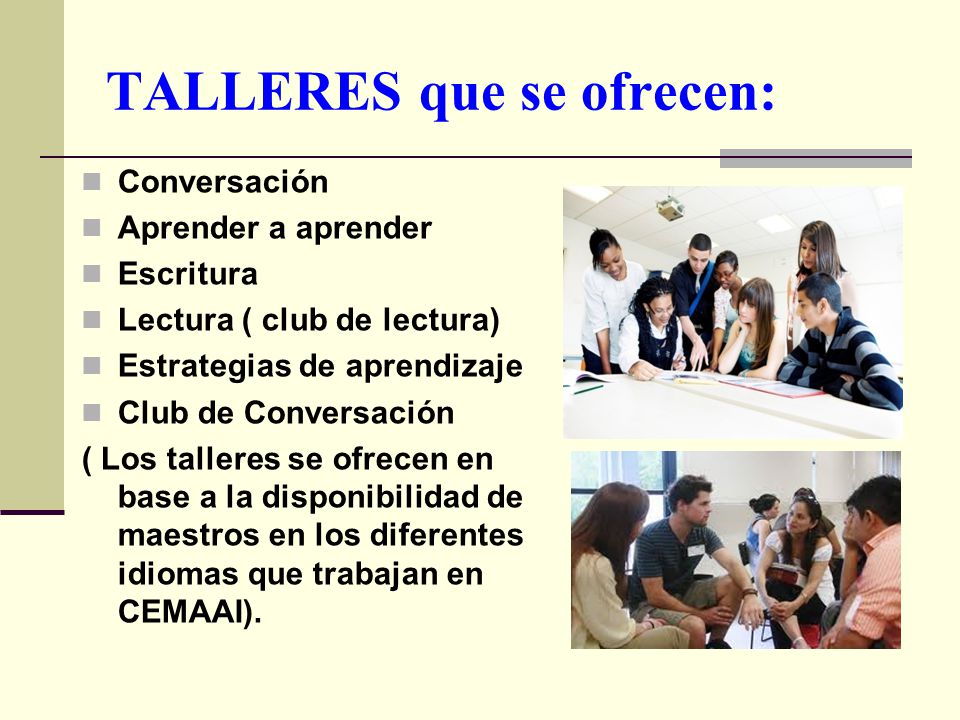 TALLERES que se ofrecen:

Conversación
Aprender a aprender
Escritura
Lectura ( club de lectura)
Estrategias de aprendizaje
Club de Conversación

( Los talleres se ofrecen en base a la disponibilidad de maestros en los diferentes idiomas que trabajan en CEMAAI).